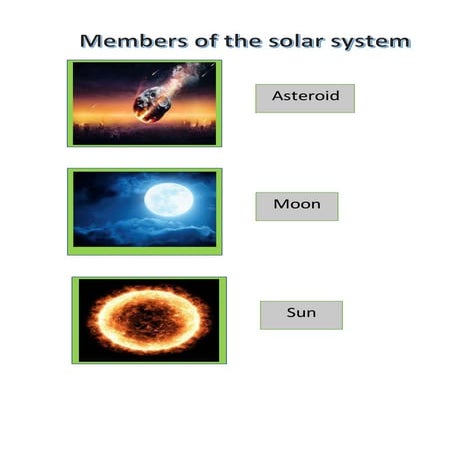 Members of the solar system

Asteroid

Moon

Sun